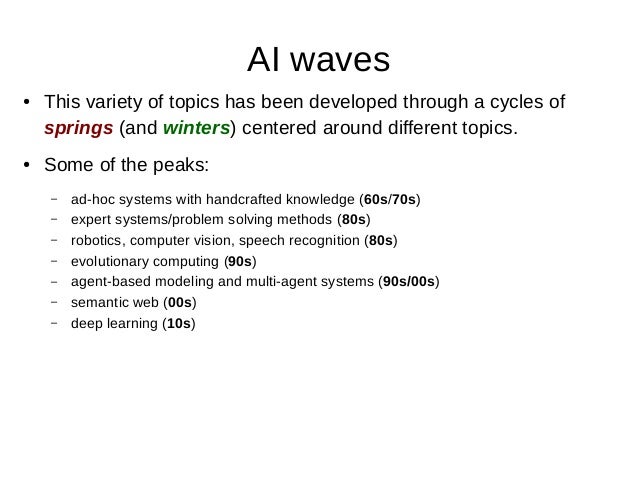 AI waves

• This variety of topics has been developed through a cycles of springs (and winters) centered around different topics.

• Some of the peaks:

– ad-hoc systems with handcrafted knowledge (60s/70s)
– expert systems/problem solving methods (80s)
– robotics, computer vision, speech recognition (80s)
– evolutionary computing (90s)
– agent-based modeling and multi-agent systems (90s/00s)
– semantic web (00s)
– deep learning (10s)